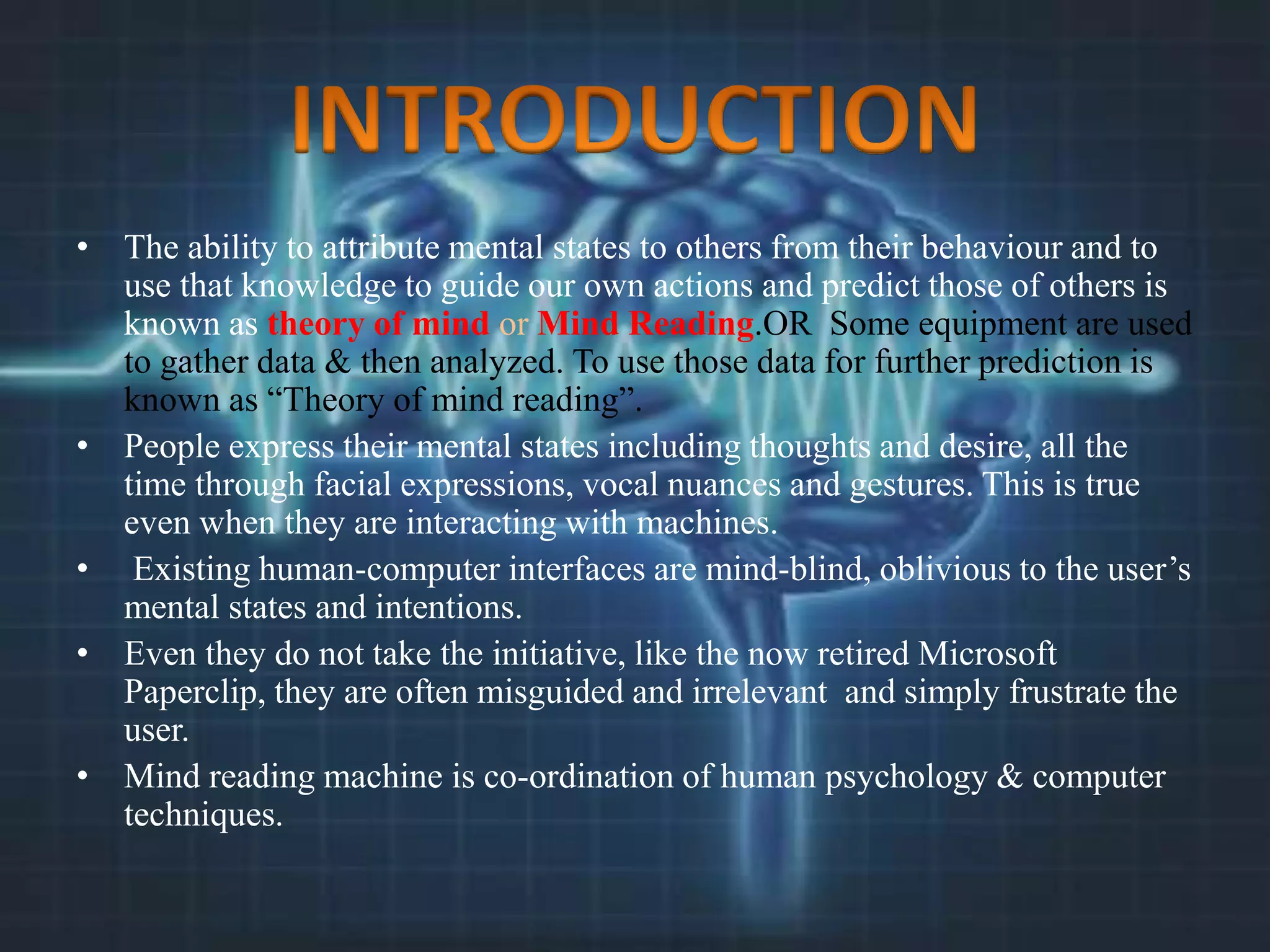 INTRODUCTION

• The ability to attribute mental states to others from their behaviour and to use that knowledge to guide our own actions and predict those of others is known as theory of mind or Mind Reading.OR Some equipment are used to gather data & then analyzed. To use those data for further prediction is known as “Theory of mind reading”.

• People express their mental states including thoughts and desire, all the time through facial expressions, vocal nuances and gestures. This is true even when they are interacting with machines.

• Existing human-computer interfaces are mind-blind, oblivious to the user’s mental states and intentions.

• Even they do not take the initiative, like the now retired Microsoft Paperclip, they are often misguided and irrelevant and simply frustrate the user.

• Mind reading machine is co-ordination of human psychology & computer techniques.